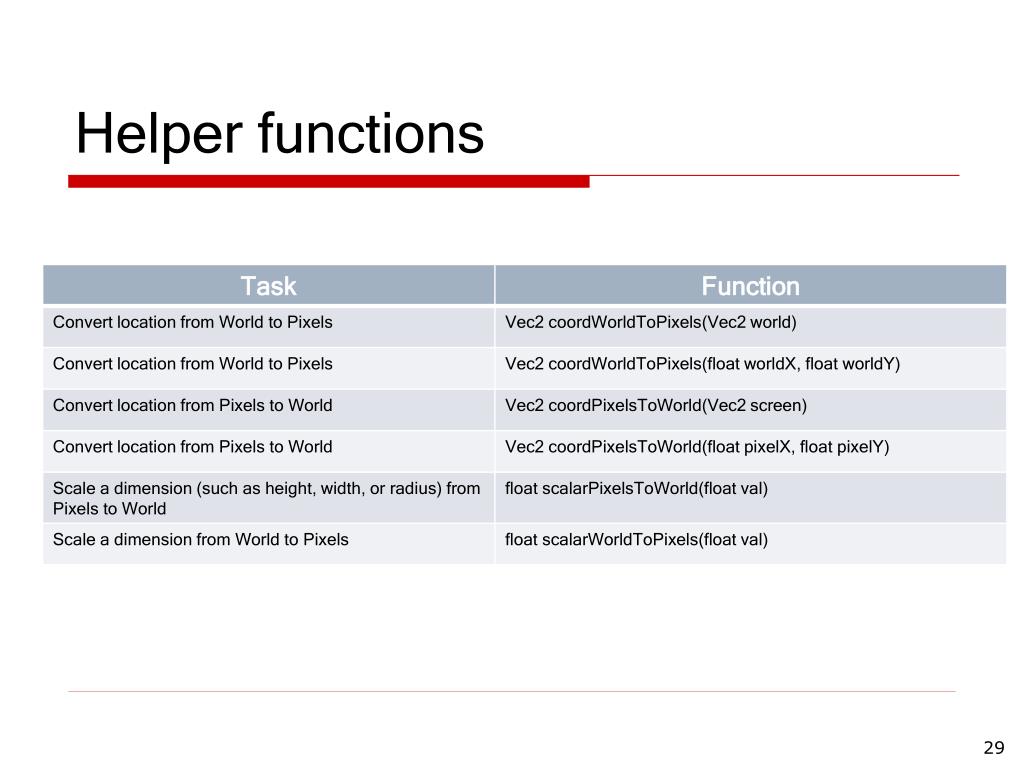 Helper functions

| Task | Function |
|---|---|
| Convert location from World to Pixels | Vec2 coordWorldToPixels(Vec2 world) |
| Convert location from World to Pixels | Vec2 coordWorldToPixels(float worldX, float worldY) |
| Convert location from Pixels to World | Vec2 coordPixelsToWorld(Vec2 screen) |
| Convert location from Pixels to World | Vec2 coordPixelsToWorld(float pixelX, float pixelY) |
| Scale a dimension (such as height, width, or radius) from Pixels to World | float scalarPixelsToWorld(float val) |
| Scale a dimension from World to Pixels | float scalarWorldToPixels(float val) |

29